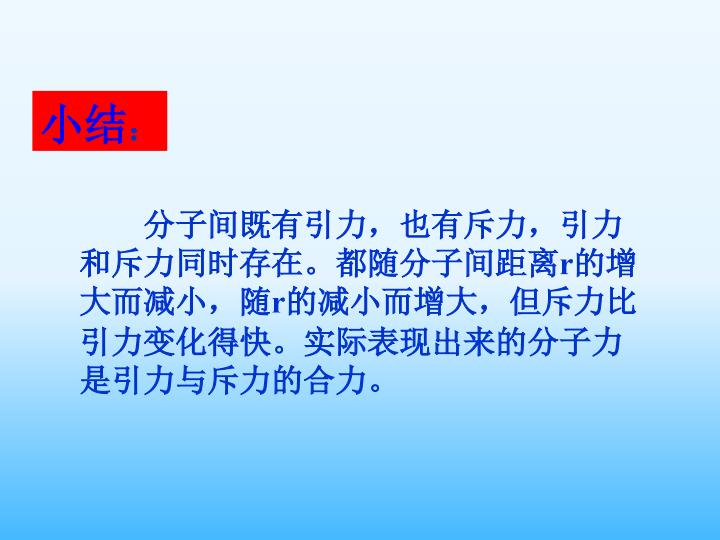 小结：

分子间既有引力，也有斥力，引力和斥力同时存在。都随分子间距离r的增大而减小，随r的减小而增大，但斥力比引力变化得快。实际表现出来的分子力是引力与斥力的合力。